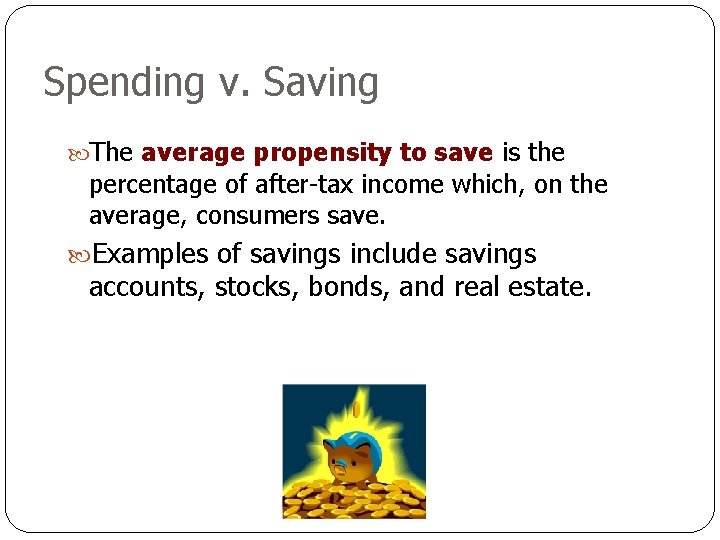 Spending v. Saving

The average propensity to save is the percentage of after-tax income which, on the average, consumers save.

Examples of savings include savings accounts, stocks, bonds, and real estate.